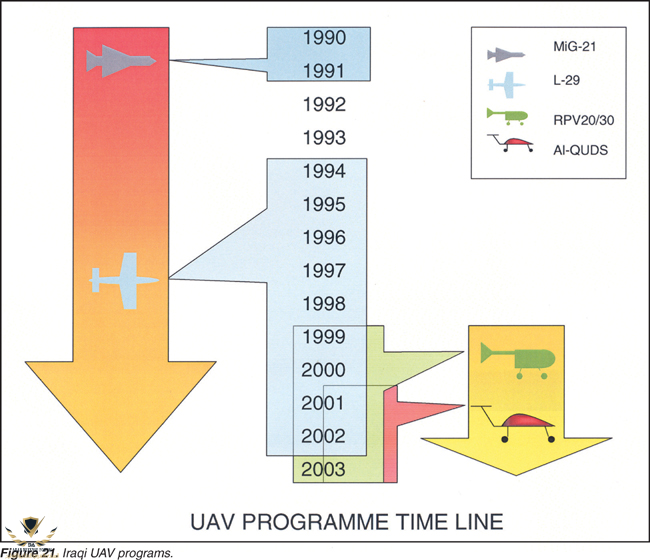 1990
1991
1992
1993
1994
1995
1996
1997
1998
1999
2000
2001
2002
2003

MiG-21
L-29
RPV20/30
Al-QUDS

UAV PROGRAMME TIME LINE

Figure 21. Iraqi UAV programs.